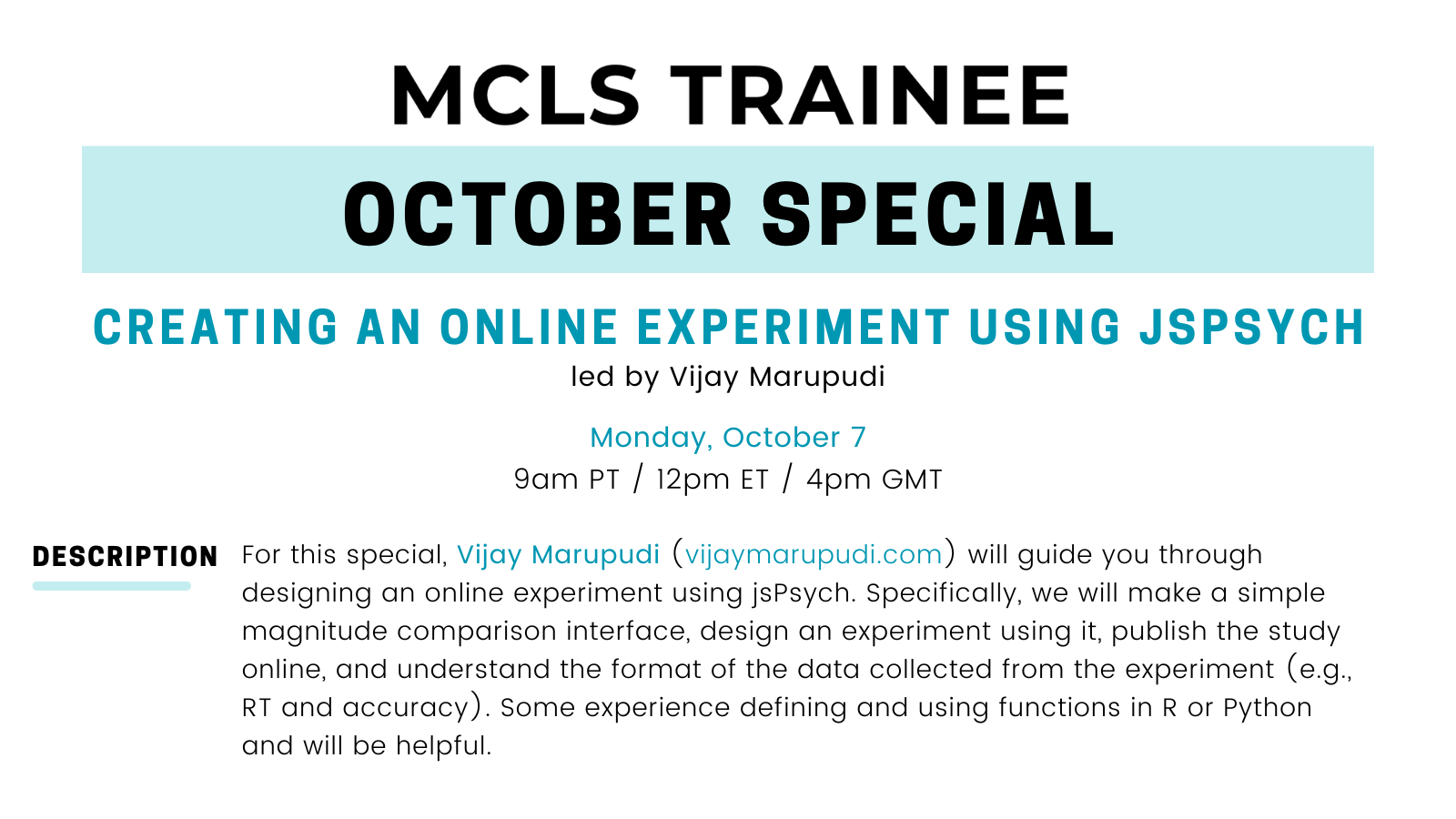 MCLS TRAINEE

OCTOBER SPECIAL

CREATING AN ONLINE EXPERIMENT USING JSPSYCH

led by Vijay Marupudi

Monday, October 7

9am PT / 12pm ET / 4pm GMT

DESCRIPTION

For this special, Vijay Marupudi (vijaymarupudi.com) will guide you through designing an online experiment using jsPsych. Specifically, we will make a simple magnitude comparison interface, design an experiment using it, publish the study online, and understand the format of the data collected from the experiment (e.g., RT and accuracy). Some experience defining and using functions in R or Python and will be helpful.